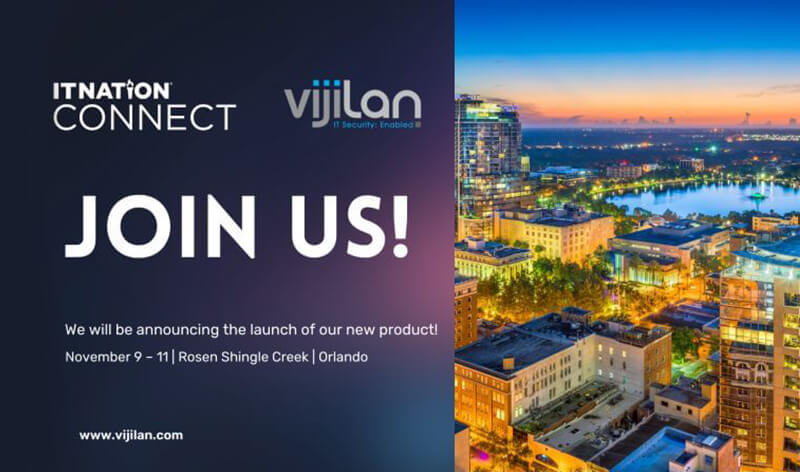 ITNATION CONNECT

vijilan
IT Security: Enabled

JOIN US!

We will be announcing the launch of our new product!

November 9 – 11 | Rosen Shingle Creek | Orlando

www.vijilan.com